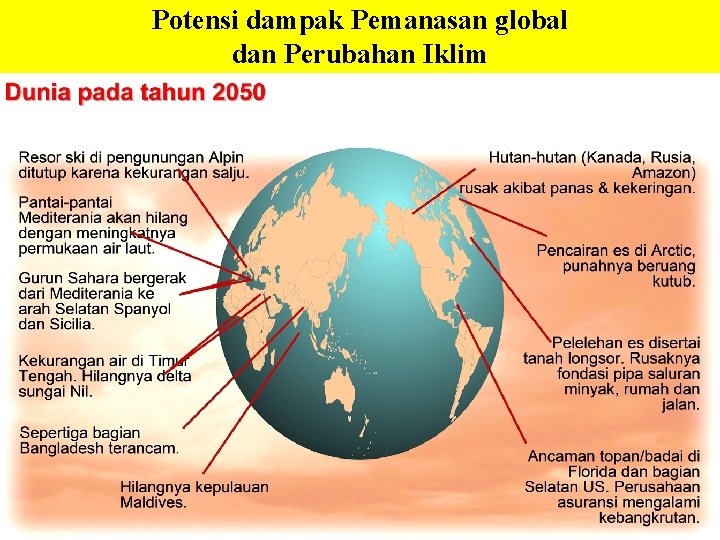 Potensi dampak Pemanasan global dan Perubahan Iklim

Dunia pada tahun 2050

Resor ski di pengunungan Alpin ditutup karena kekurangan salju.

Pantai-pantai Mediterania akan hilang dengan meningkatnya permukaan air laut.

Gurun Sahara bergerak dari Mediterania ke arah Selatan Spanyol dan Sicilia.

Kekurangan air di Timur Tengah. Hilangnya delta sungai Nil.

Sepertiga bagian Bangladesh terancam.

Hilangnya kepulauan Maldives.

Hutan-hutan (Kanada, Rusia, Amazon) rusak akibat panas & kekeringan.

Pencairan es di Arctic, punahnya beruang kutub.

Pelelehan es disertai tanah longsor. Rusaknya fondasi pipa saluran minyak, rumah dan jalan.

Ancaman topan/badai di Florida dan bagian Selatan US. Perusahaan asuransi mengalami kebangkrutan.